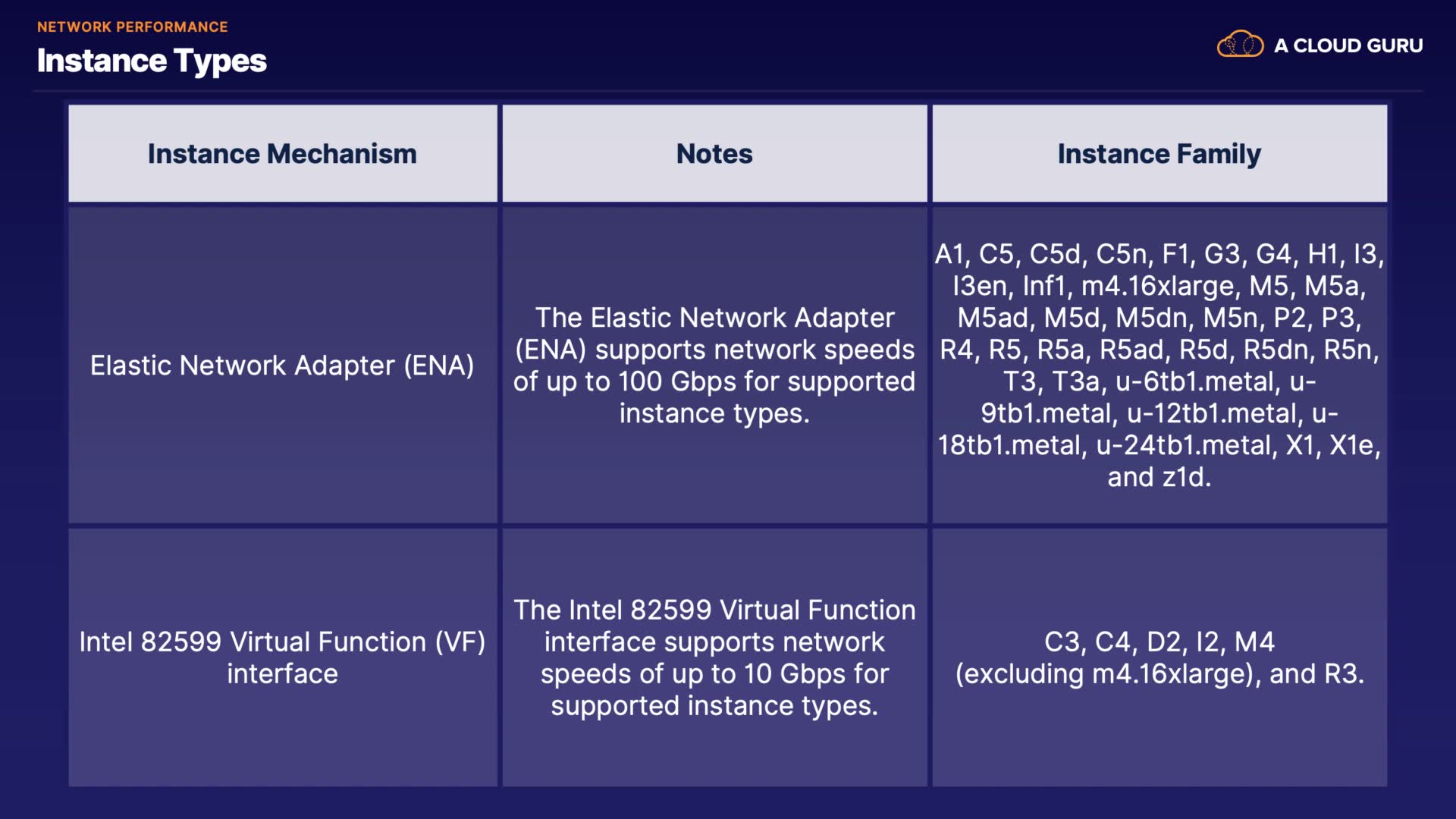 NETWORK PERFORMANCE
Instance Types

A CLOUD GURU

| Instance Mechanism | Notes | Instance Family |
|---|---|---|
| Elastic Network Adapter (ENA) | The Elastic Network Adapter (ENA) supports network speeds of up to 100 Gbps for supported instance types. | A1, C5, C5d, C5n, F1, G3, G4, H1, I3, I3en, Inf1, m4.16xlarge, M5, M5a, M5ad, M5d, M5dn, M5n, P2, P3, R4, R5, R5a, R5ad, R5d, R5dn, R5n, T3, T3a, u-6tb1.metal, u-9tb1.metal, u-12tb1.metal, u-18tb1.metal, u-24tb1.metal, X1, X1e, and z1d. |
| Intel 82599 Virtual Function (VF) interface | The Intel 82599 Virtual Function interface supports network speeds of up to 10 Gbps for supported instance types. | C3, C4, D2, I2, M4 (excluding m4.16xlarge), and R3. |